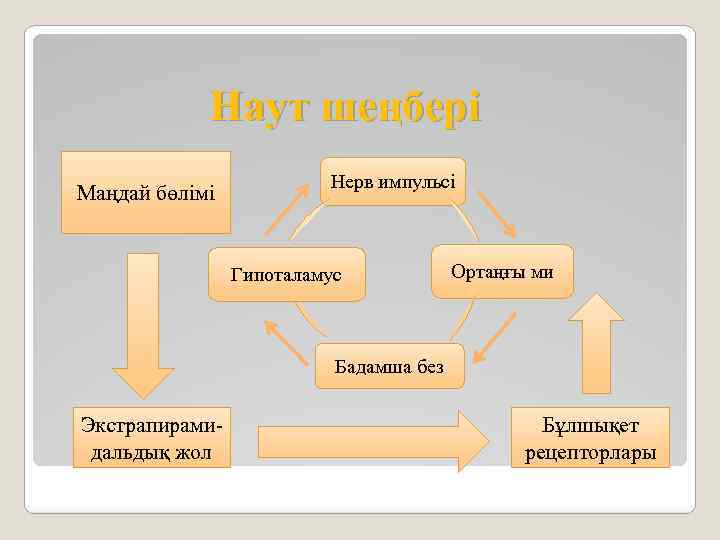 Наут шеңбері

Маңдай бөлімі

Нерв импульсі

Гипоталамус

Ортаңғы ми

Бадамша без

Экстрапирамидальдық жол

Бұлшықет рецепторлары